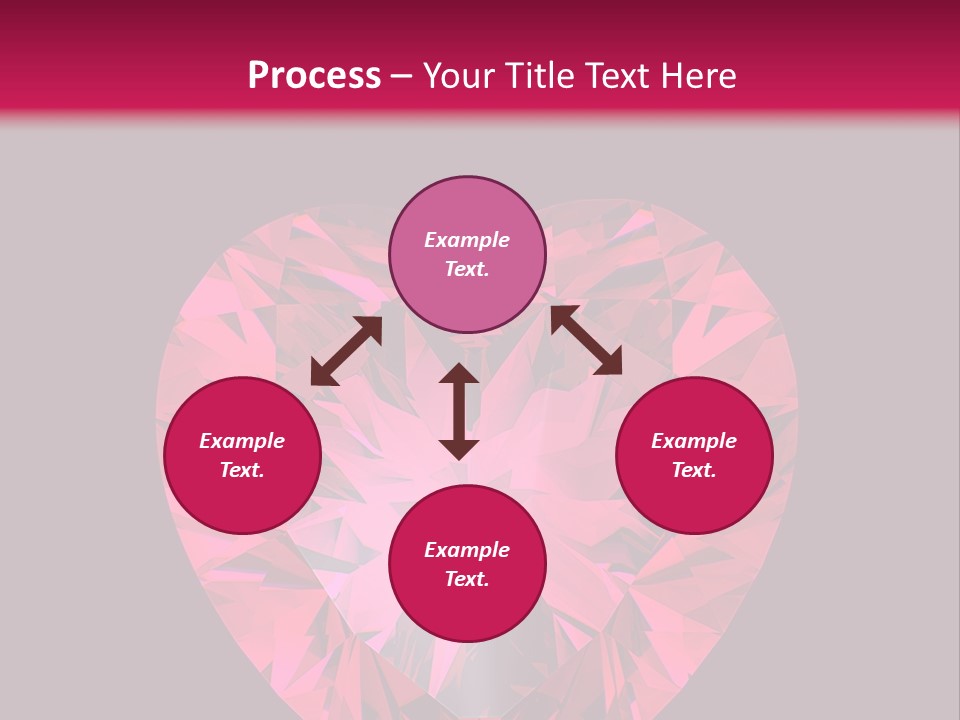 Process – Your Title Text Here

Example Text.

Example Text.

Example Text.

Example Text.